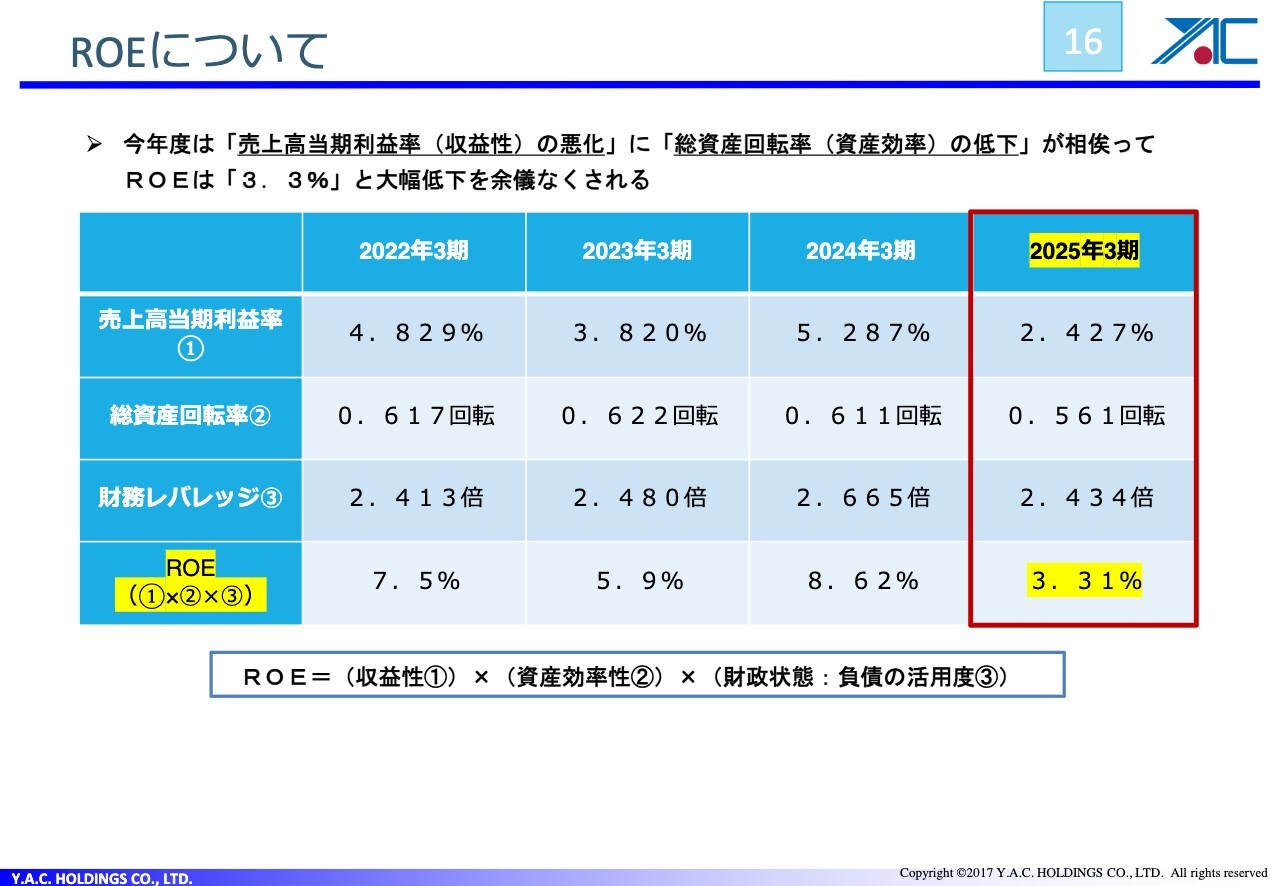 ROEについて

16

Y.A.C

➢ 今年度は「売上高当期利益率（収益性）の悪化」に「総資産回転率（資産効率）の低下」が相俟って ＲＯＥは「３．３%」と大幅低下を余儀なくされる

| | 2022年3期 | 2023年3期 | 2024年3期 | 2025年3期 |
|---|---|---|---|---|
| 売上高当期利益率① | ４．８２９% | ３．８２０% | ５．２８７% | ２．４２７% |
| 総資産回転率② | ０．６１７回転 | ０．６２２回転 | ０．６１１回転 | ０．５６１回転 |
| 財務レバレッジ③ | ２．４１３倍 | ２．４８０倍 | ２．６６５倍 | ２．４３４倍 |
| ROE（①×②×③） | ７．５% | ５．９% | ８．６２% | ３．３１% |

ＲＯＥ＝（収益性①）×（資産効率性②）×（財政状態：負債の活用度③）

Y.A.C. HOLDINGS CO., LTD.

Copyright ©2017 Y.A.C. HOLDINGS CO., LTD. All rights reserved